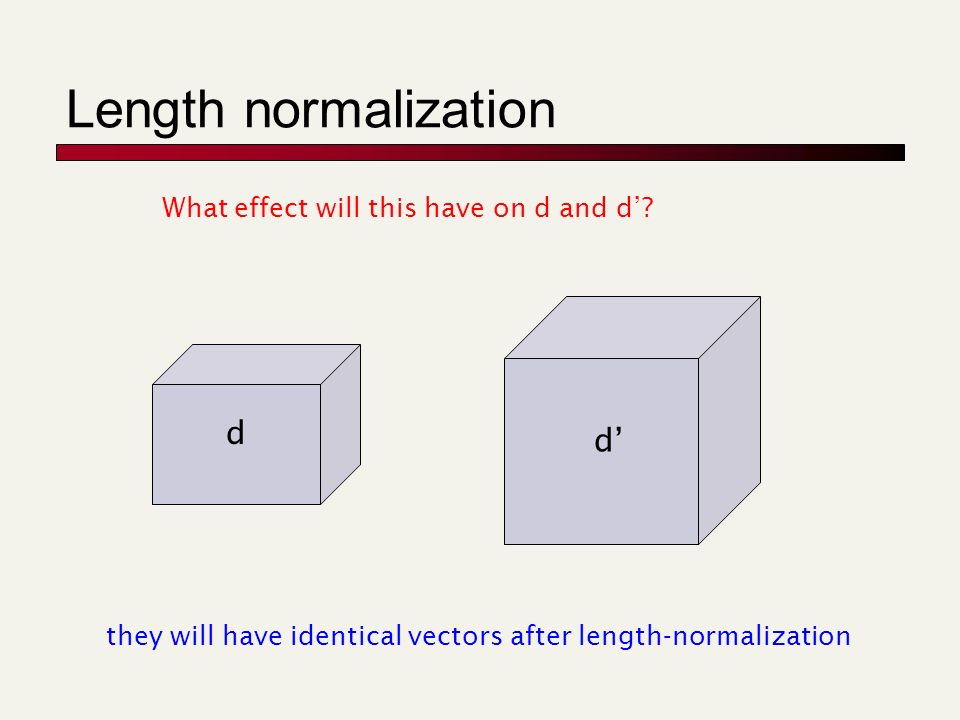 Length normalization

What effect will this have on d and d’?

d

d’

they will have identical vectors after length-normalization